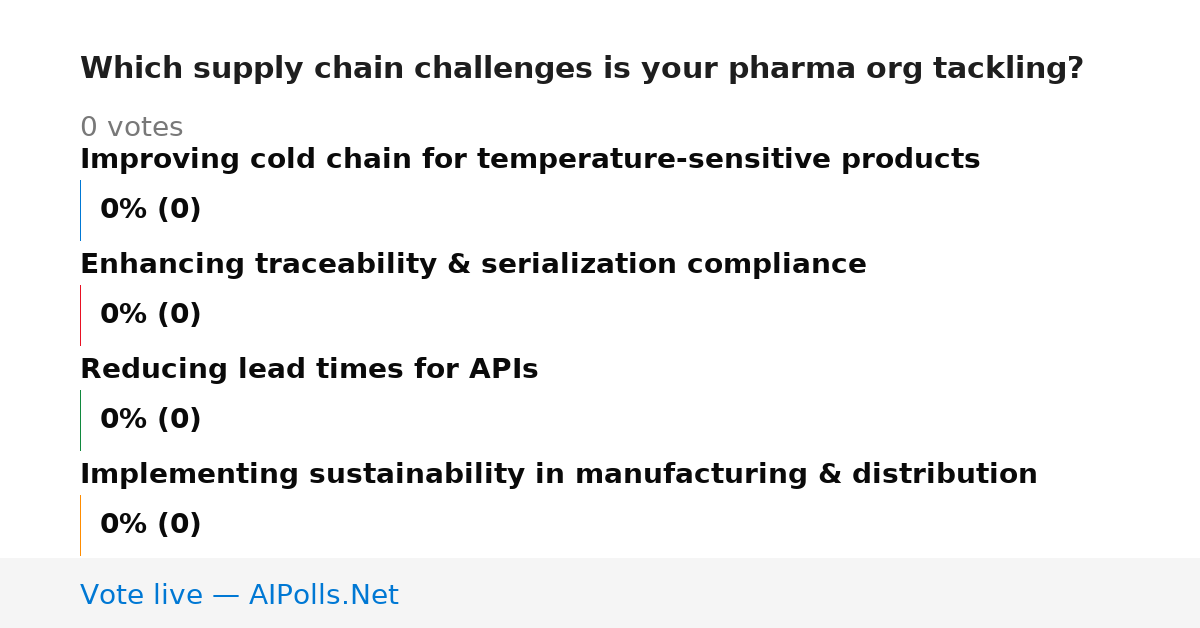 Which supply chain challenges is your pharma org tackling?

0 votes

Improving cold chain for temperature-sensitive products

0% (0)

Enhancing traceability & serialization compliance

0% (0)

Reducing lead times for APIs

0% (0)

Implementing sustainability in manufacturing & distribution

0% (0)

Vote live — AIPolls.Net